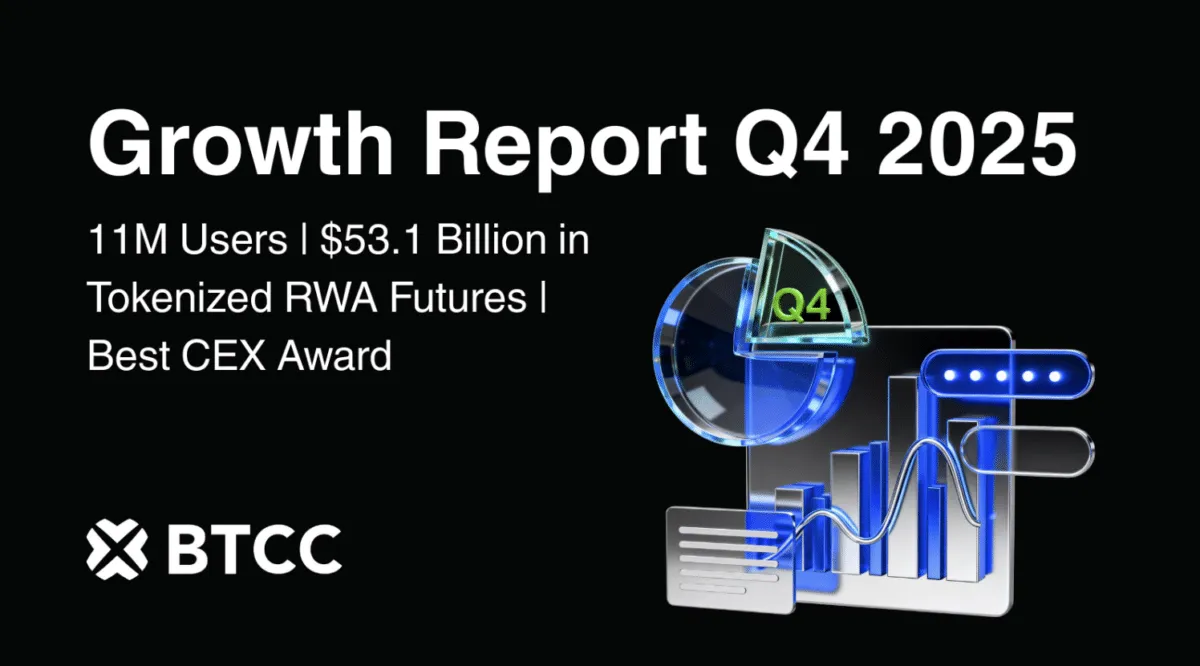 Growth Report Q4 2025

11M Users | $53.1 Billion in Tokenized RWA Futures | Best CEX Award

Q4

BTCC